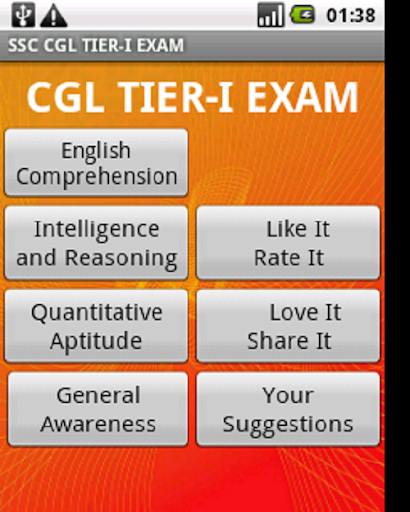 01:38

SSC CGL TIER-I EXAM

CGL TIER-I EXAM

English Comprehension

Intelligence and Reasoning

Like It Rate It

Quantitative Aptitude

Love It Share It

General Awareness

Your Suggestions